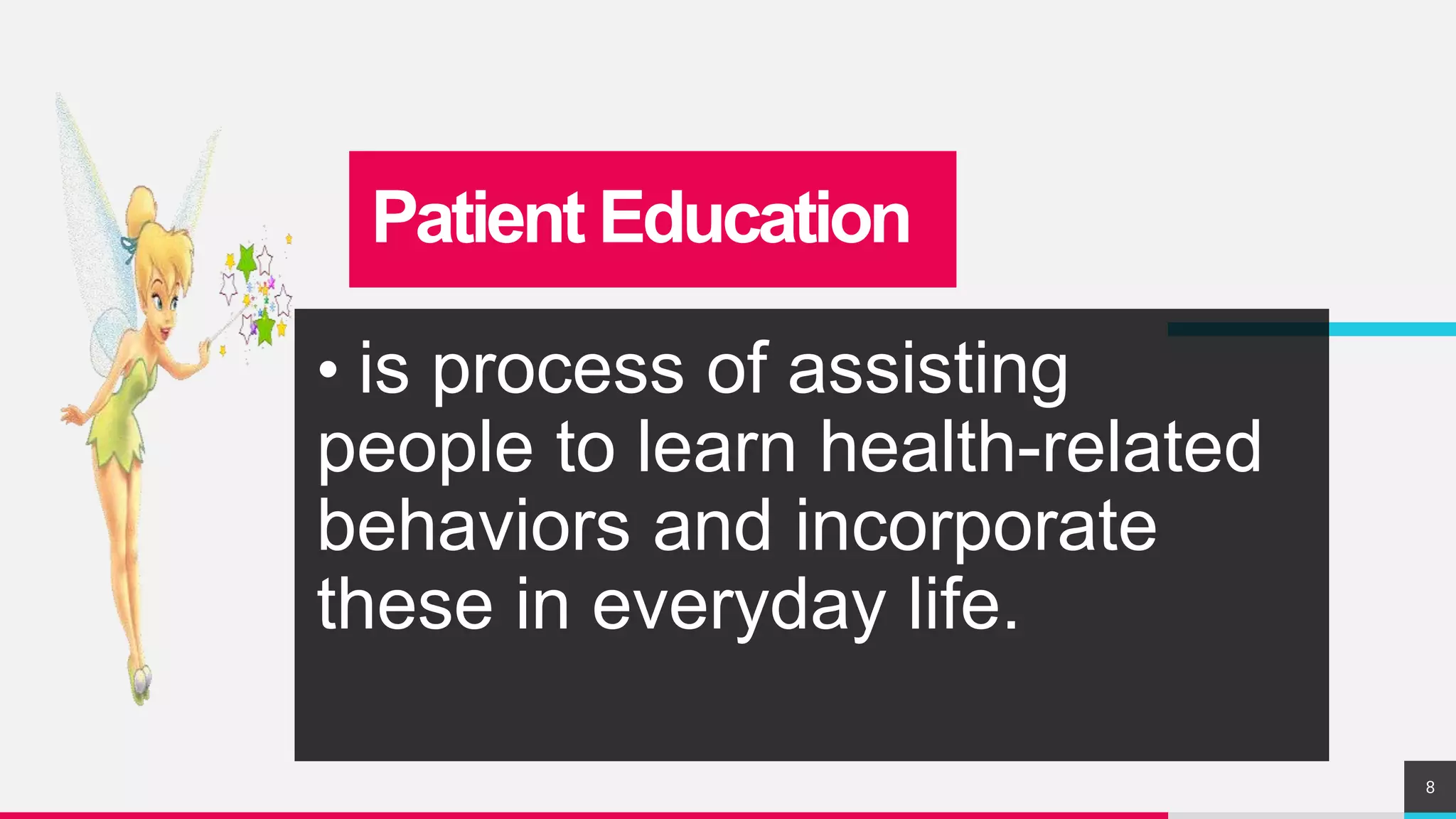 Patient Education

• is process of assisting people to learn health-related behaviors and incorporate these in everyday life.

8